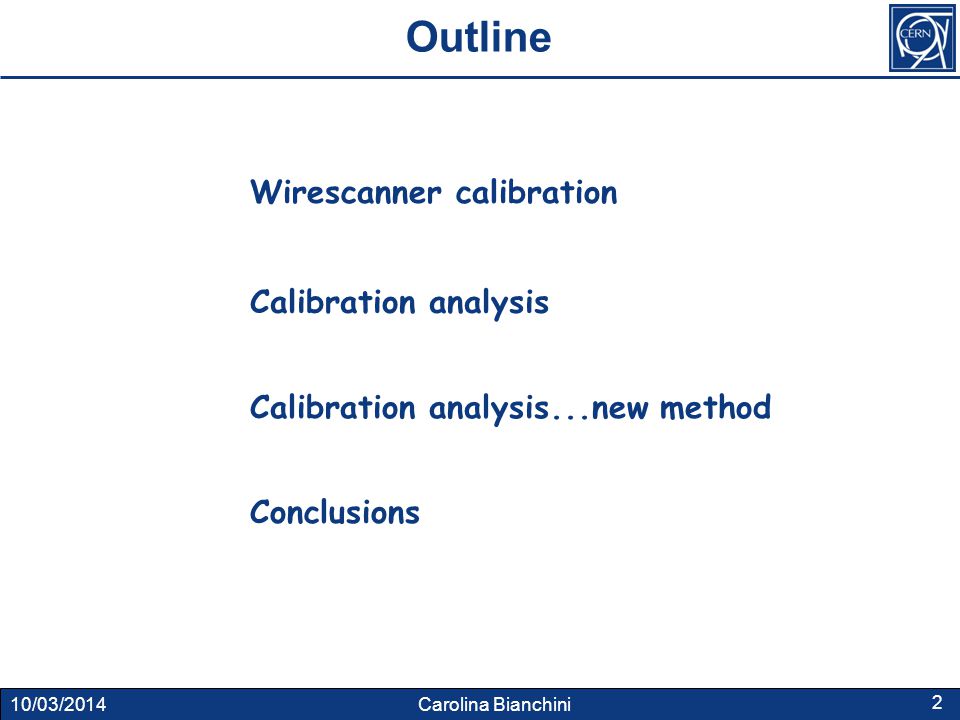 Outline

CERN

Wirescanner calibration

Calibration analysis

Calibration analysis...new method

Conclusions

10/03/2014

Carolina Bianchini

2